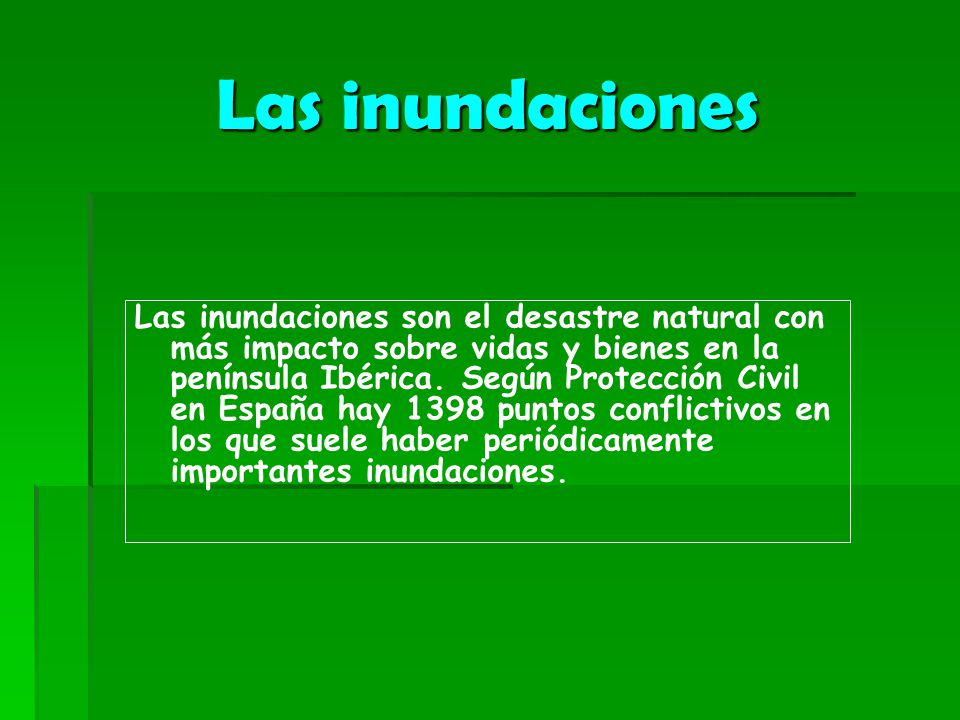 Las inundaciones

Las inundaciones son el desastre natural con más impacto sobre vidas y bienes en la península Ibérica. Según Protección Civil en España hay 1398 puntos conflictivos en los que suele haber periódicamente importantes inundaciones.